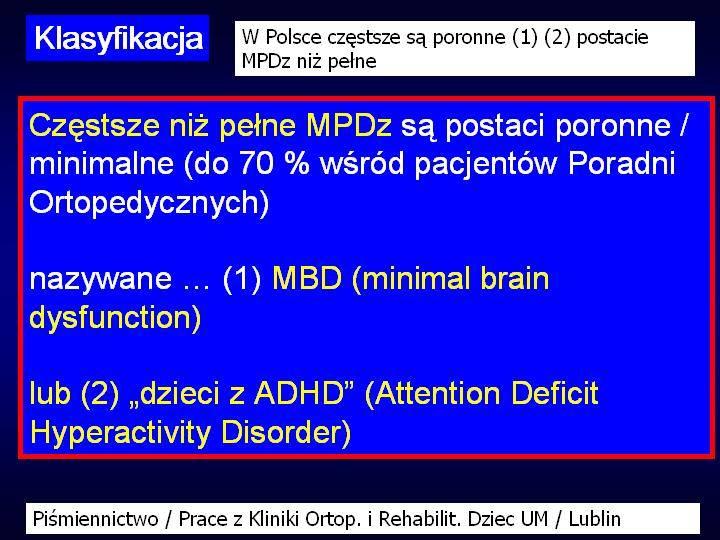 Klasyfikacja

W Polsce częstsze są poronne (1) (2) postacie MPDz niż pełne

Częstsze niż pełne MPDz są postaci poronne / minimalne (do 70 % wśród pacjentów Poradni Ortopedycznych)

nazywane … (1) MBD (minimal brain dysfunction)

lub (2) „dzieci z ADHD” (Attention Deficit Hyperactivity Disorder)

Piśmiennictwo / Prace z Kliniki Ortop. i Rehabilit. Dziec UM / Lublin